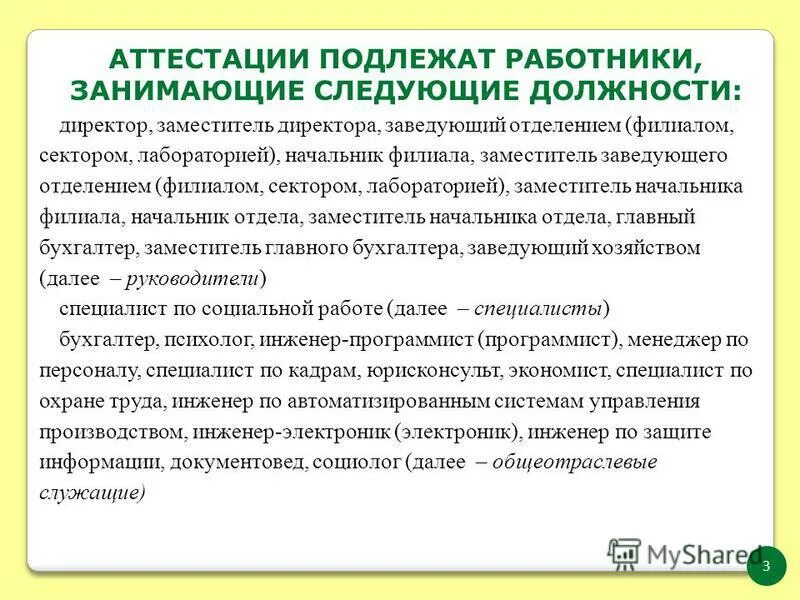 АТТЕСТАЦИИ ПОДЛЕЖАТ РАБОТНИКИ, ЗАНИМАЮЩИЕ СЛЕДУЮЩИЕ ДОЛЖНОСТИ:

директор, заместитель директора, заведующий отделением (филиалом, сектором, лабораторией), начальник филиала, заместитель заведующего отделением (филиалом, сектором, лабораторией), заместитель начальника филиала, начальник отдела, заместитель начальника отдела, главный бухгалтер, заместитель главного бухгалтера, заведующий хозяйством (далее – руководители)

специалист по социальной работе (далее – специалисты)

бухгалтер, психолог, инженер-программист (программист), менеджер по персоналу, специалист по кадрам, юрисконсульт, экономист, специалист по охране труда, инженер по автоматизированным системам управления производством, инженер-электроник (электроник), инженер по защите информации, документовед, социолог (далее – общеотраслевые служащие)

MyShared

3